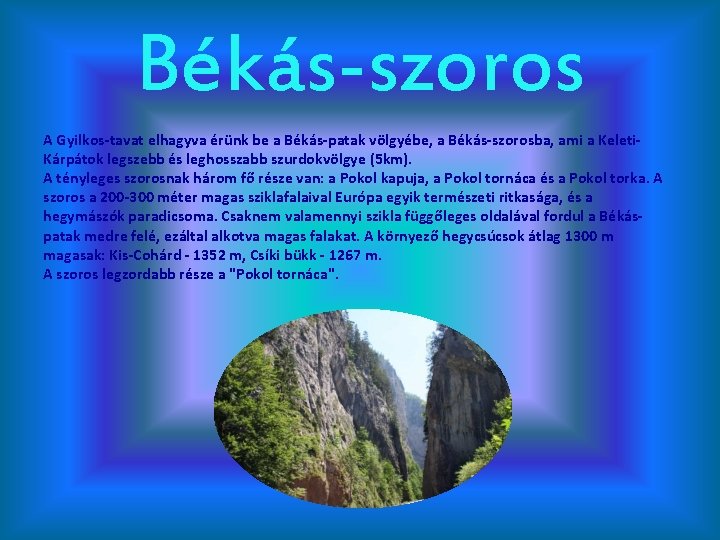 Békás-szoros

A Gyilkos-tavat elhagyva érünk be a Békás-patak völgyébe, a Békás-szorosba, ami a Keleti-Kárpátok legszebb és leghosszabb szurdokvölgye (5km).
A tényleges szorosnak három fő része van: a Pokol kapuja, a Pokol tornáca és a Pokol torka. A szoros a 200-300 méter magas sziklafalaival Európa egyik természeti ritkasága, és a hegymászók paradicsoma. Csaknem valamennyi szikla függőleges oldalával fordul a Békás-patak medre felé, ezáltal alkotva magas falakat. A környező hegycsúcsok átlag 1300 m magasak: Kis-Cohárd - 1352 m, Csíki bükk - 1267 m.
A szoros legzordabb része a "Pokol tornáca".